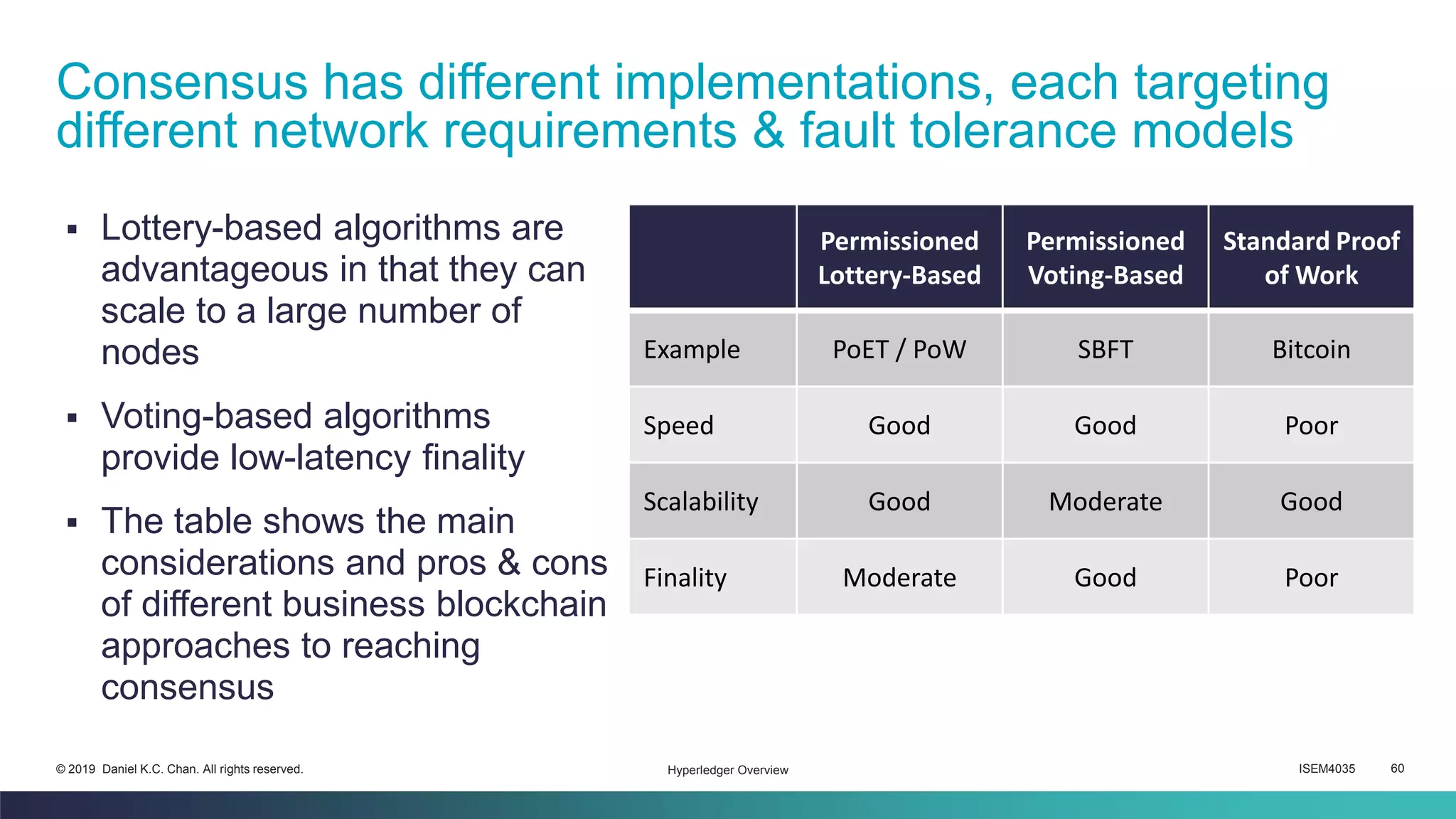 Consensus has different implementations, each targeting different network requirements & fault tolerance models

▪ Lottery-based algorithms are advantageous in that they can scale to a large number of nodes

▪ Voting-based algorithms provide low-latency finality

▪ The table shows the main considerations and pros & cons of different business blockchain approaches to reaching consensus

| | Permissioned Lottery-Based | Permissioned Voting-Based | Standard Proof of Work |
|---|---|---|---|
| Example | PoET / PoW | SBFT | Bitcoin |
| Speed | Good | Good | Poor |
| Scalability | Good | Moderate | Good |
| Finality | Moderate | Good | Poor |

© 2019 Daniel K.C. Chan. All rights reserved.

Hyperledger Overview

ISEM4035

60